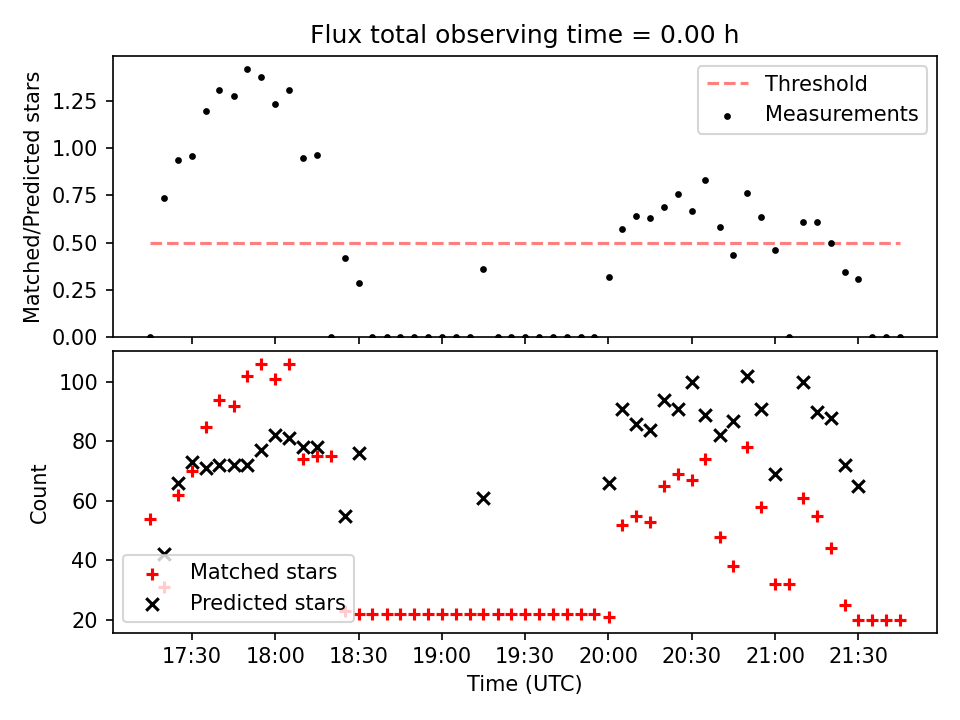 Flux total observing time = 0.00 h

Matched/Predicted stars

1.25
1.00
0.75
0.50
0.25
0.00

Threshold
Measurements

Count

100
80
60
40
20

Matched stars
Predicted stars

17:30
18:00
18:30
19:00
19:30
20:00
20:30
21:00
21:30

Time (UTC)